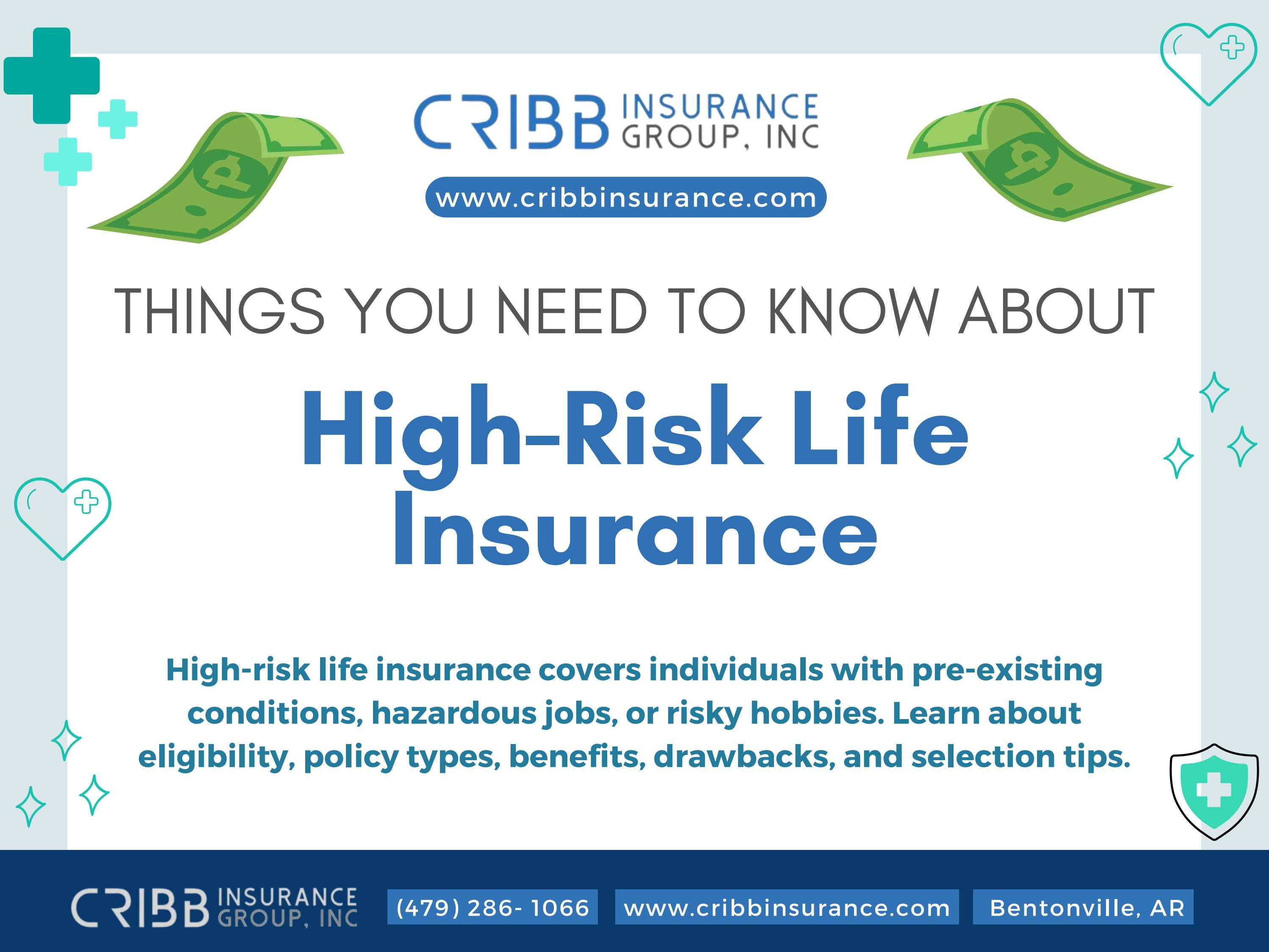 CRIBB INSURANCE GROUP, INC

www.cribbinsurance.com

THINGS YOU NEED TO KNOW ABOUT

High-Risk Life Insurance

High-risk life insurance covers individuals with pre-existing conditions, hazardous jobs, or risky hobbies. Learn about eligibility, policy types, benefits, drawbacks, and selection tips.

CRIBB INSURANCE GROUP, INC

(479) 286- 1066

www.cribbinsurance.com

Bentonville, AR